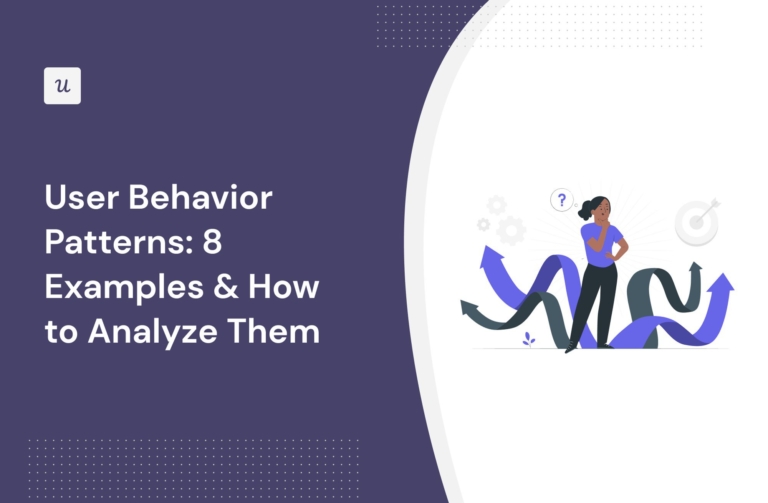 u

User Behavior Patterns: 8 Examples & How to Analyze Them

?